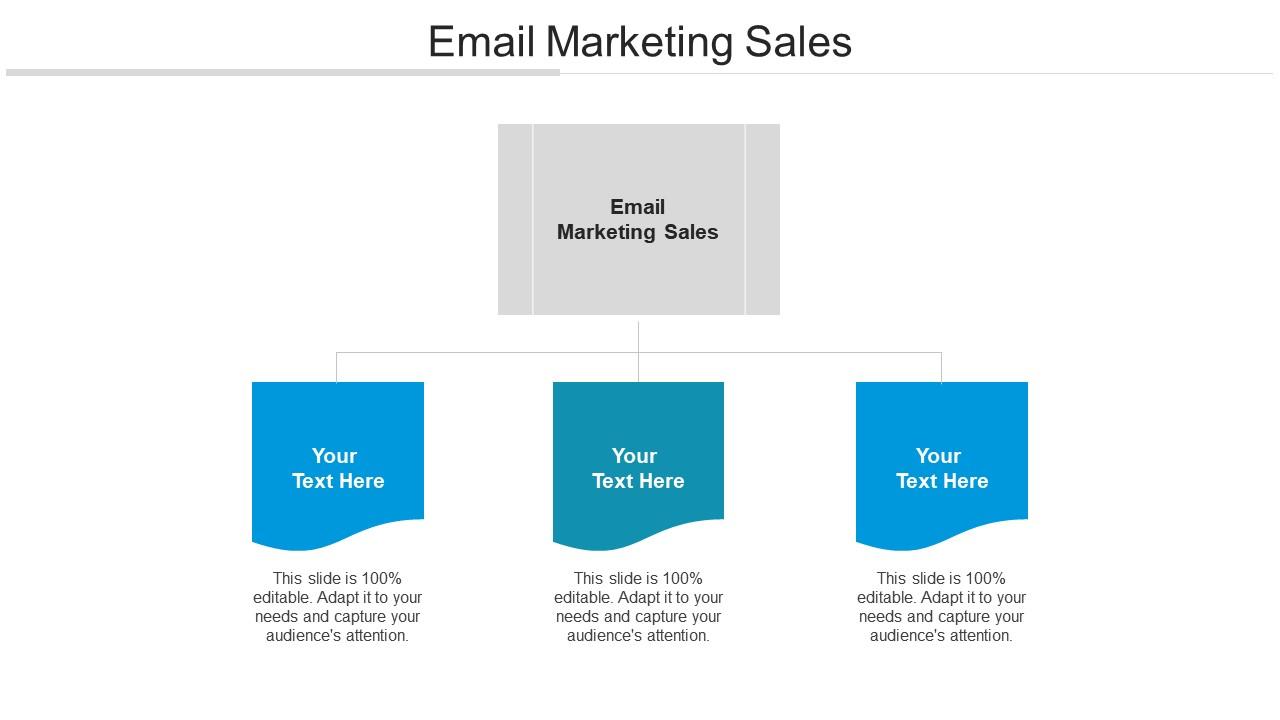 Email Marketing Sales

Email Marketing Sales

Your Text Here

This slide is 100% editable. Adapt it to your needs and capture your audience's attention.

Your Text Here

This slide is 100% editable. Adapt it to your needs and capture your audience's attention.

Your Text Here

This slide is 100% editable. Adapt it to your needs and capture your audience's attention.